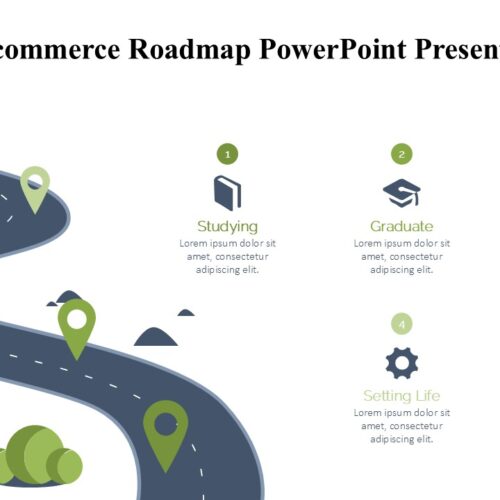 commerce Roadmap PowerPoint Presen

1

Studying
Lorem ipsum dolor sit amet, consectetur adipiscing elit.

2

Graduate
Lorem ipsum dolor sit amet, consectetur adipiscing elit.

4

Setting Life
Lorem ipsum dolor sit amet, consectetur adipiscing elit.